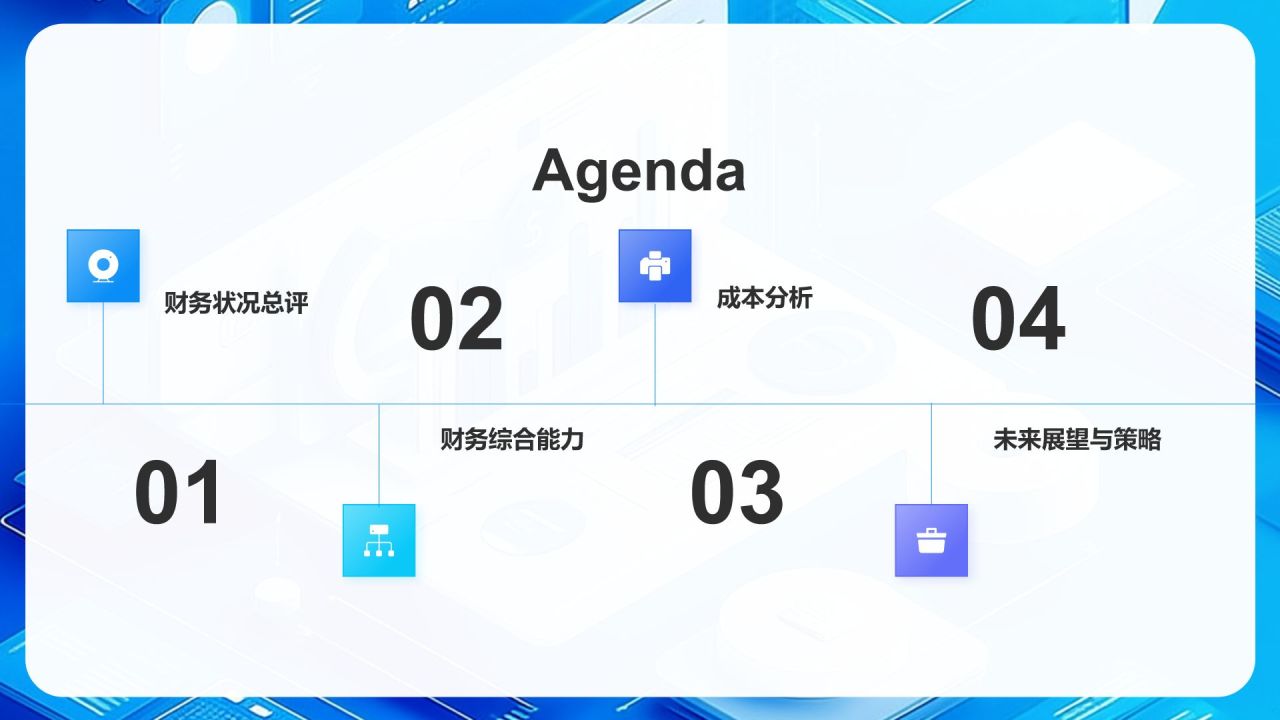 Agenda

01

财务状况总评

02

财务综合能力

03

成本分析

04

未来展望与策略